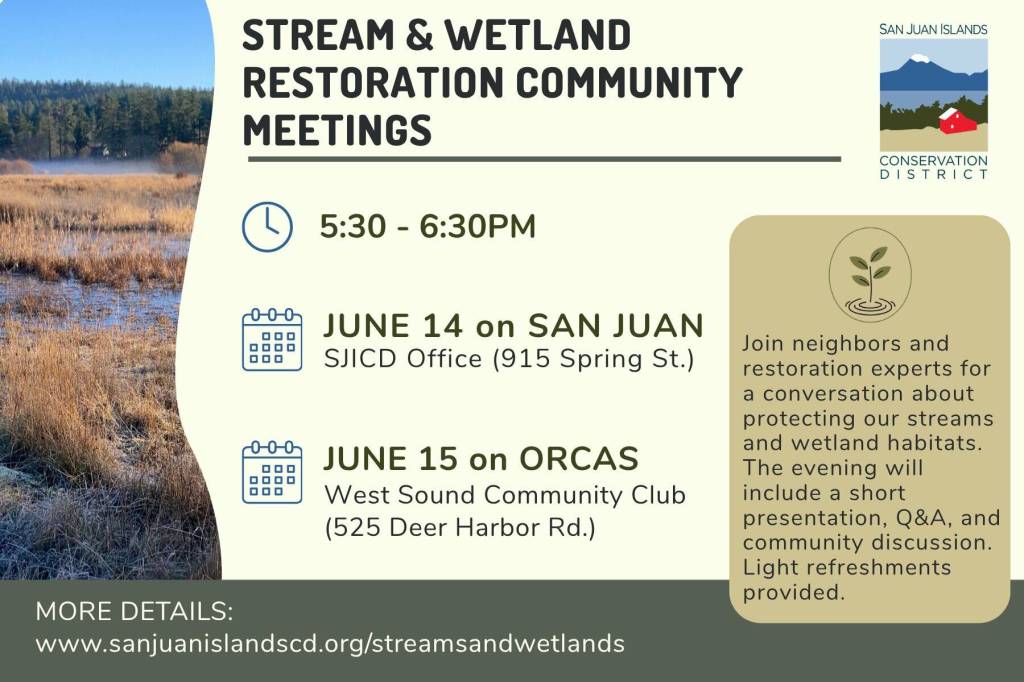 STREAM & WETLAND RESTORATION COMMUNITY MEETINGS

SAN JUAN ISLANDS CONSERVATION DISTRICT

5:30 - 6:30PM

JUNE 14 on SAN JUAN
SJICD Office (915 Spring St.)

JUNE 15 on ORCAS
West Sound Community Club (525 Deer Harbor Rd.)

Join neighbors and restoration experts for a conversation about protecting our streams and wetland habitats. The evening will include a short presentation, Q&A, and community discussion. Light refreshments provided.

MORE DETAILS:
www.sanjuanislandscd.org/streamsandwetlands